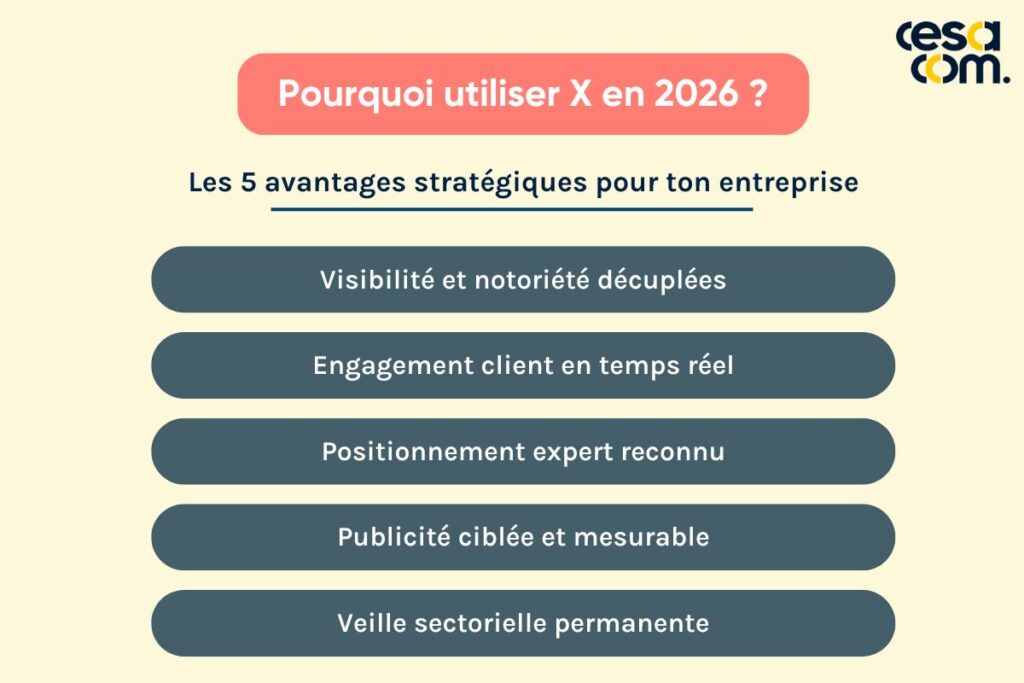 cesa com.

Pourquoi utiliser X en 2026 ?

Les 5 avantages stratégiques pour ton entreprise

Visibilité et notoriété décuplées

Engagement client en temps réel

Positionnement expert reconnu

Publicité ciblée et mesurable

Veille sectorielle permanente